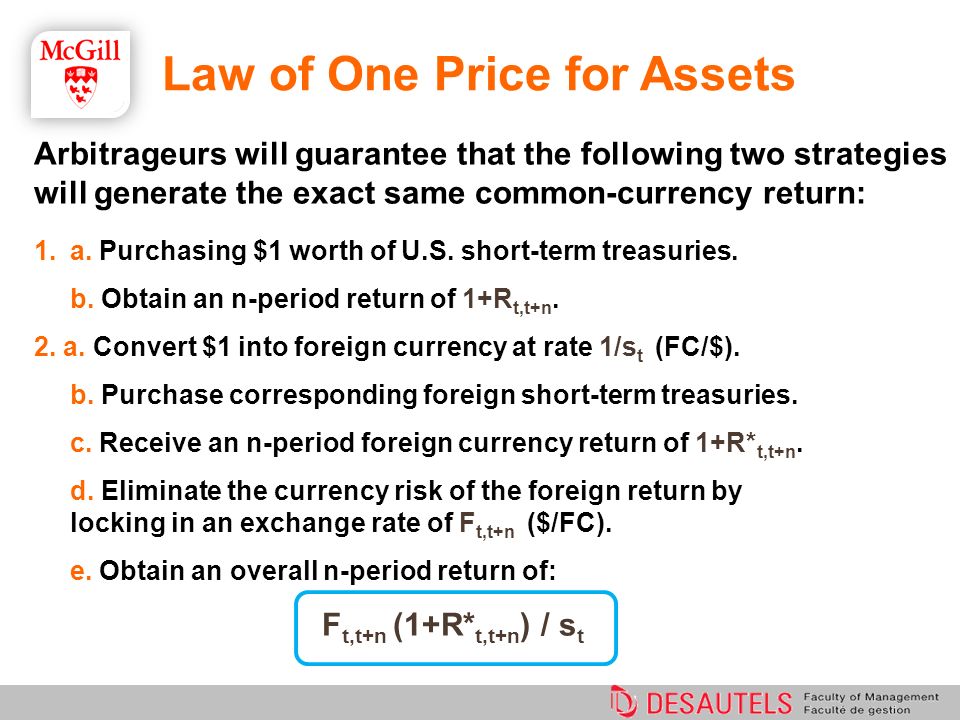 McGill

Law of One Price for Assets

Arbitrageurs will guarantee that the following two strategies will generate the exact same common-currency return:

1. a. Purchasing \$1 worth of U.S. short-term treasuries.

b. Obtain an n-period return of $1+R_{t,t+n}$.

2. a. Convert \$1 into foreign currency at rate $1/s_t$ (FC/\$).

b. Purchase corresponding foreign short-term treasuries.

c. Receive an n-period foreign currency return of $1+R^*_{t,t+n}$.

d. Eliminate the currency risk of the foreign return by locking in an exchange rate of $F_{t,t+n}$ (\$/FC).

e. Obtain an overall n-period return of:

$F_{t,t+n} (1+R^*_{t,t+n}) / s_t$

DESAUTELS Faculty of Management Faculté de gestion